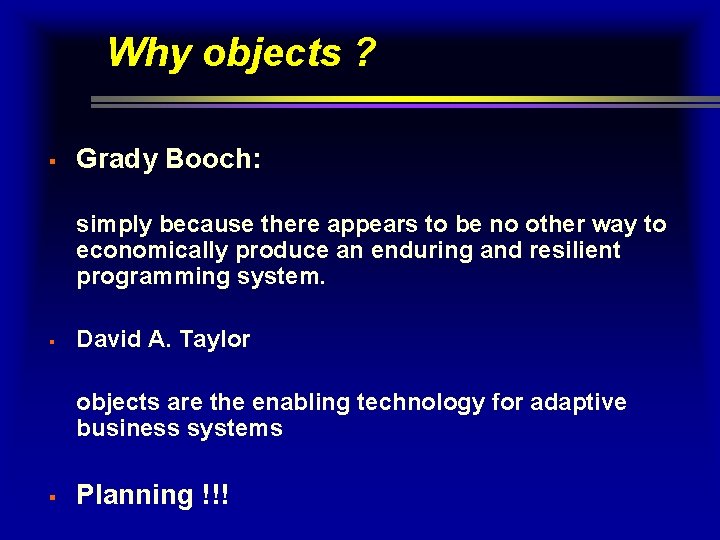 Why objects ?

▪ Grady Booch:

simply because there appears to be no other way to economically produce an enduring and resilient programming system.

▪ David A. Taylor

objects are the enabling technology for adaptive business systems

▪ Planning !!!